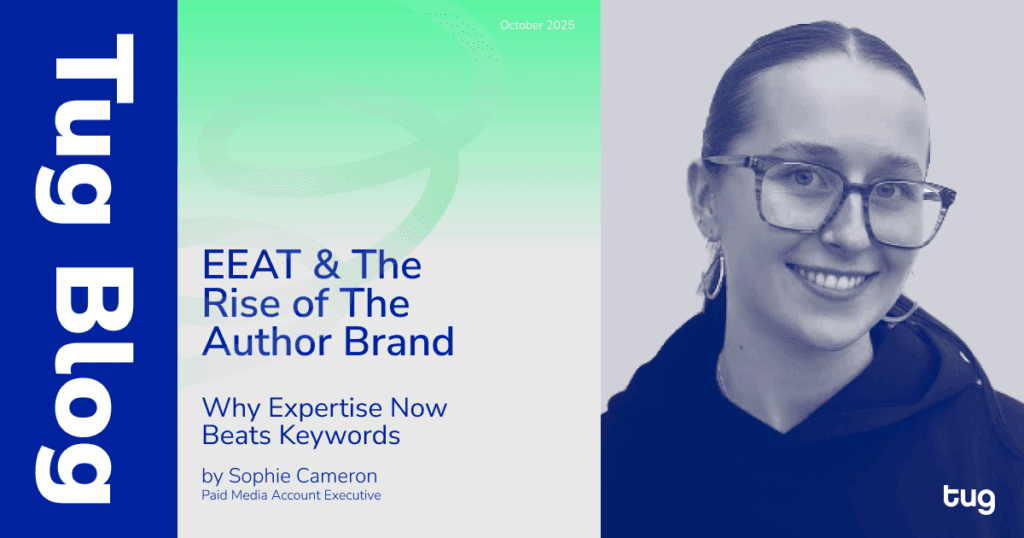 Tug Blog

October 2025

EEAT & The Rise of The Author Brand

Why Expertise Now Beats Keywords

by Sophie Cameron
Paid Media Account Executive

tug